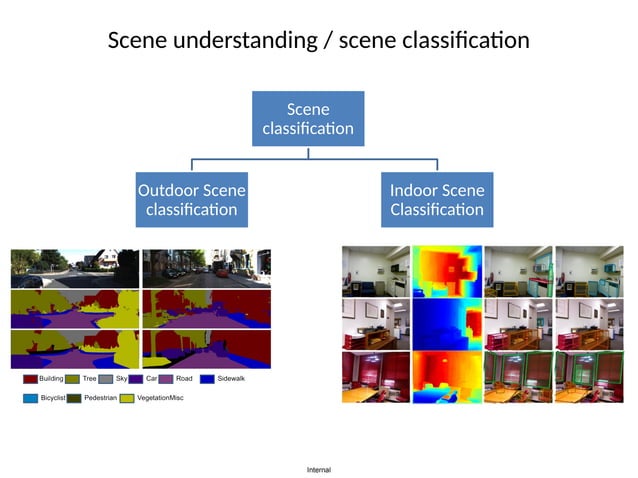 Scene understanding / scene classification

Scene classification

Outdoor Scene classification

Indoor Scene Classification

Building Tree Sky Car Road Sidewalk

Bicyclist Pedestrian VegetationMisc

Internal